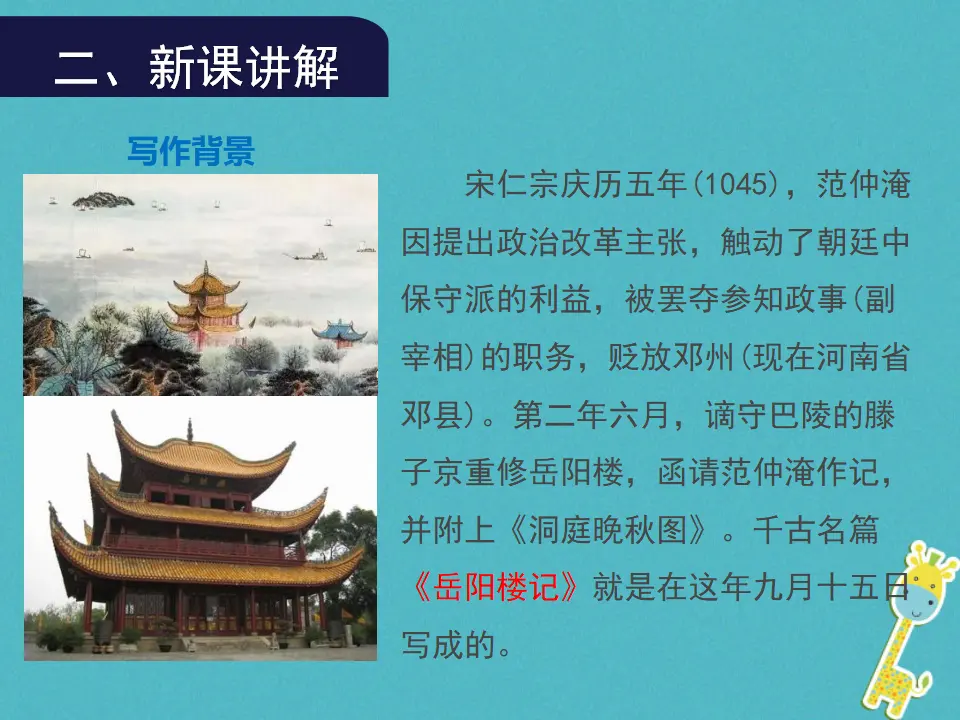 二、新课讲解

写作背景

宋仁宗庆历五年(1045)，范仲淹因提出政治改革主张，触动了朝廷中保守派的利益，被罢夺参知政事(副宰相)的职务，贬放邓州(现在河南省邓县)。第二年六月，谪守巴陵的滕子京重修岳阳楼，函请范仲淹作记，并附上《洞庭晚秋图》。千古名篇《岳阳楼记》就是在这年九月十五日写成的。